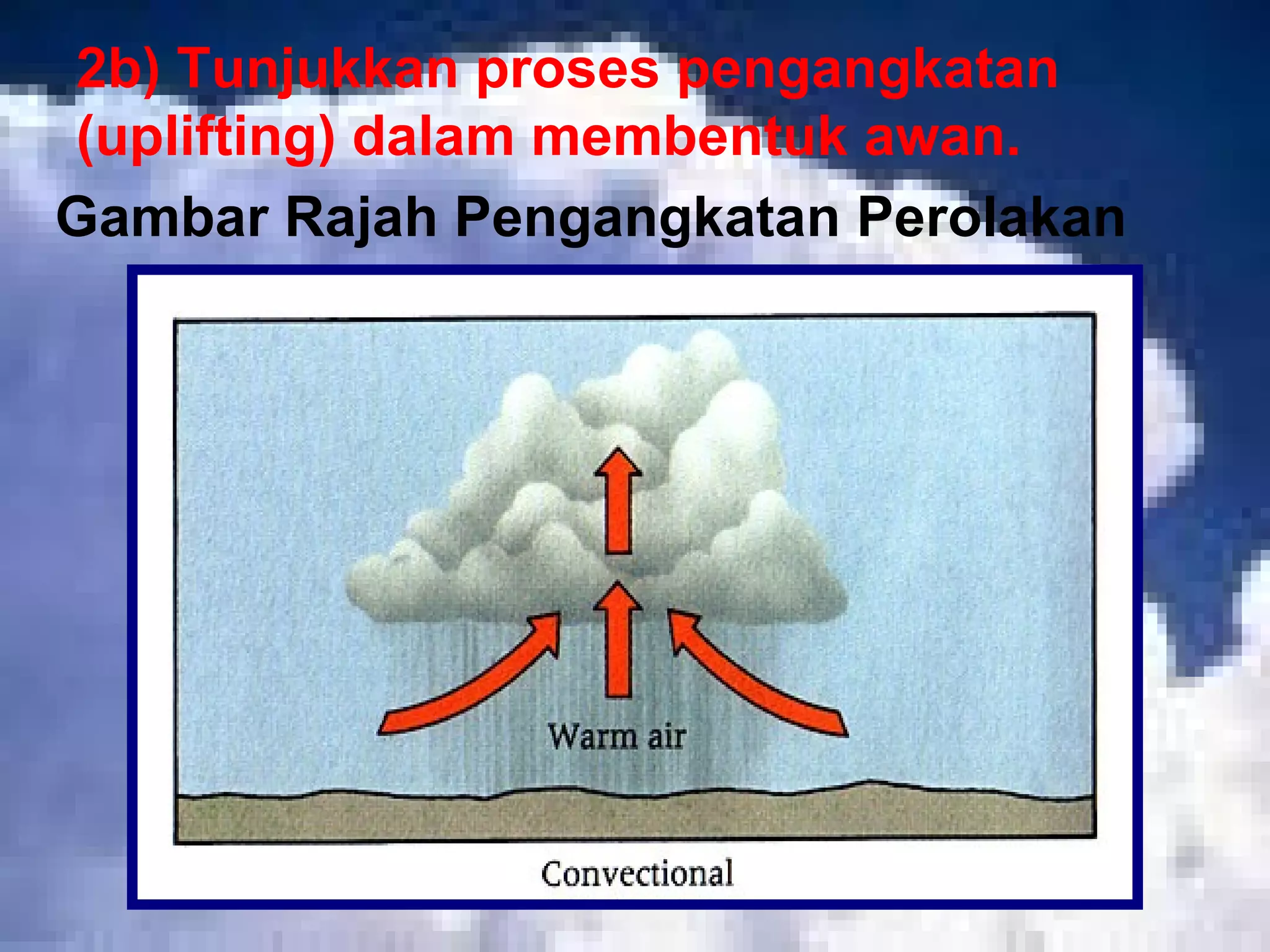 2b) Tunjukkan proses pengangkatan (uplifting) dalam membentuk awan.

Gambar Rajah Pengangkatan Perolakan

Warm air

Convectional